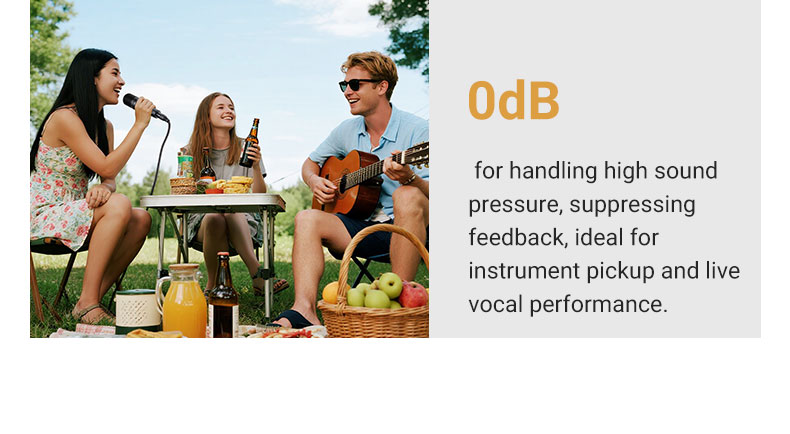 0dB

for handling high sound pressure, suppressing feedback, ideal for instrument pickup and live vocal performance.